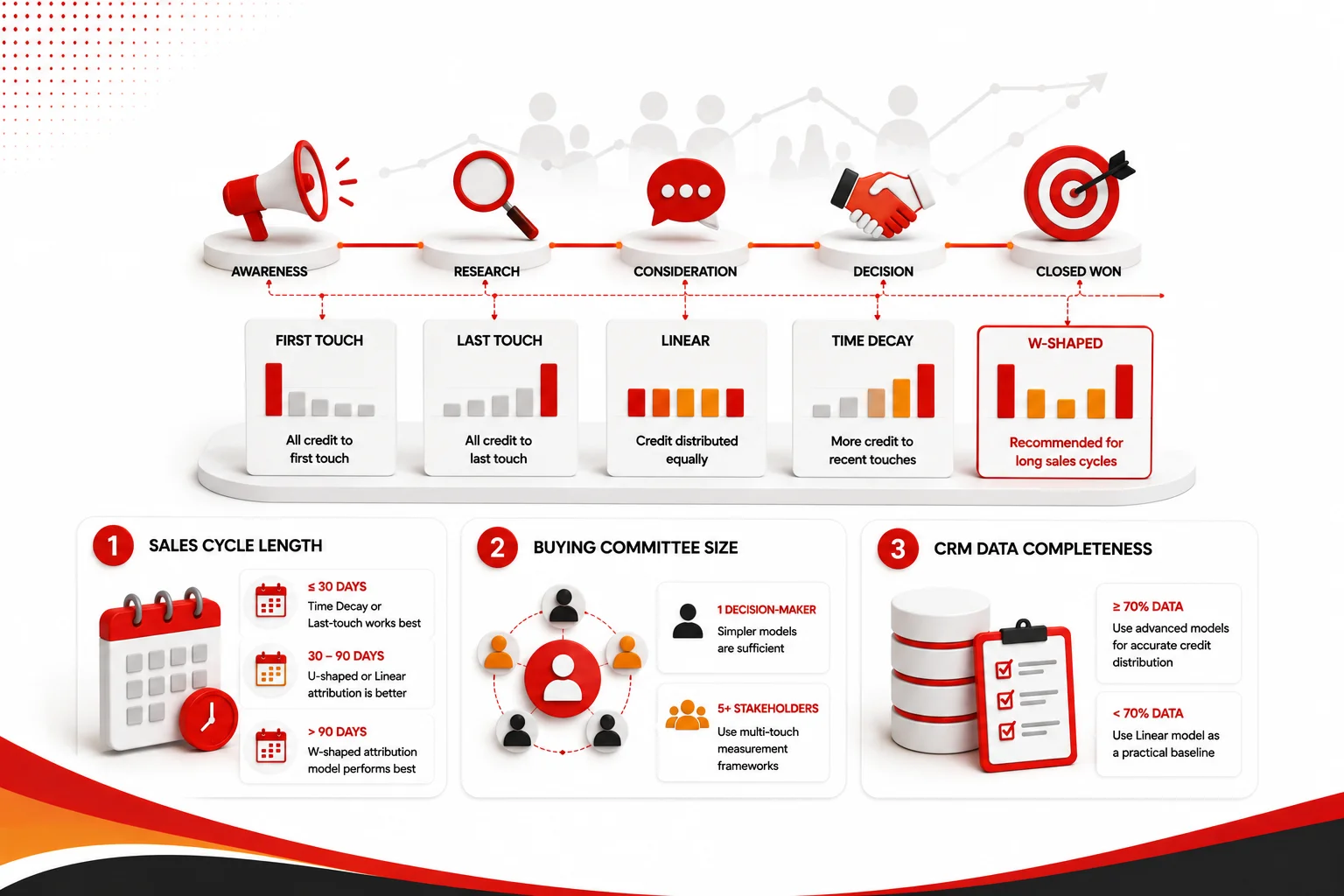 AWARENESS

RESEARCH

CONSIDERATION

DECISION

CLOSED WON

FIRST TOUCH

All credit to first touch

LAST TOUCH

All credit to last touch

LINEAR

Credit distributed equally

TIME DECAY

More credit to recent touches

W-SHAPED

Recommended for long sales cycles

1 SALES CYCLE LENGTH

≤ 30 DAYS
Time Decay or Last-touch works best

30 – 90 DAYS
U-shaped or Linear attribution is better

> 90 DAYS
W-shaped attribution model performs best

2 BUYING COMMITTEE SIZE

1 DECISION-MAKER
Simpler models are sufficient

5+ STAKEHOLDERS
Use multi-touch measurement frameworks

3 CRM DATA COMPLETENESS

≥ 70% DATA
Use advanced models for accurate credit distribution

< 70% DATA
Use Linear model as a practical baseline